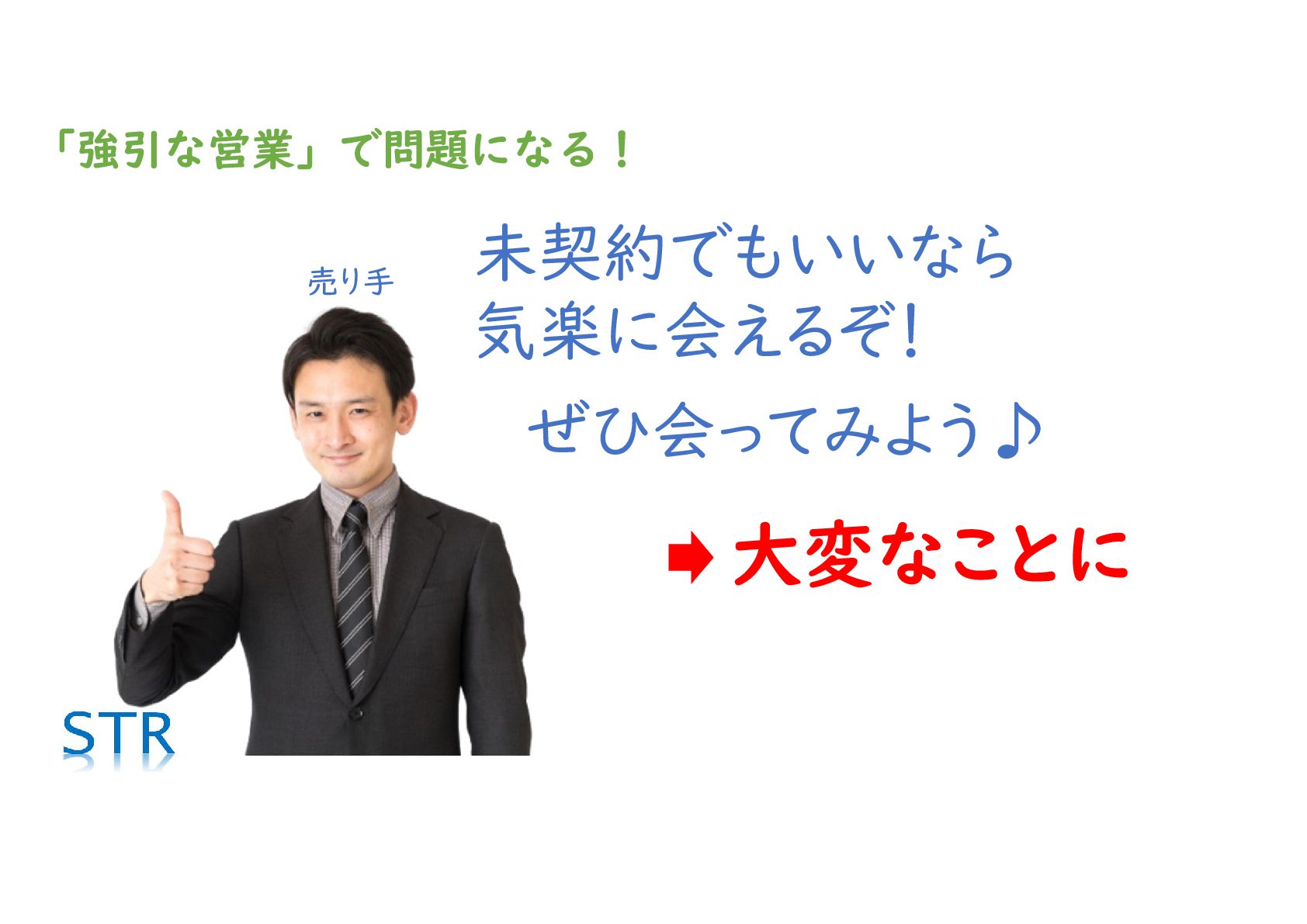 「強引な営業」で問題になる！

売り手

未契約でもいいなら
気楽に会えるぞ!

ぜひ会ってみよう♪

➡大変なことに

STR